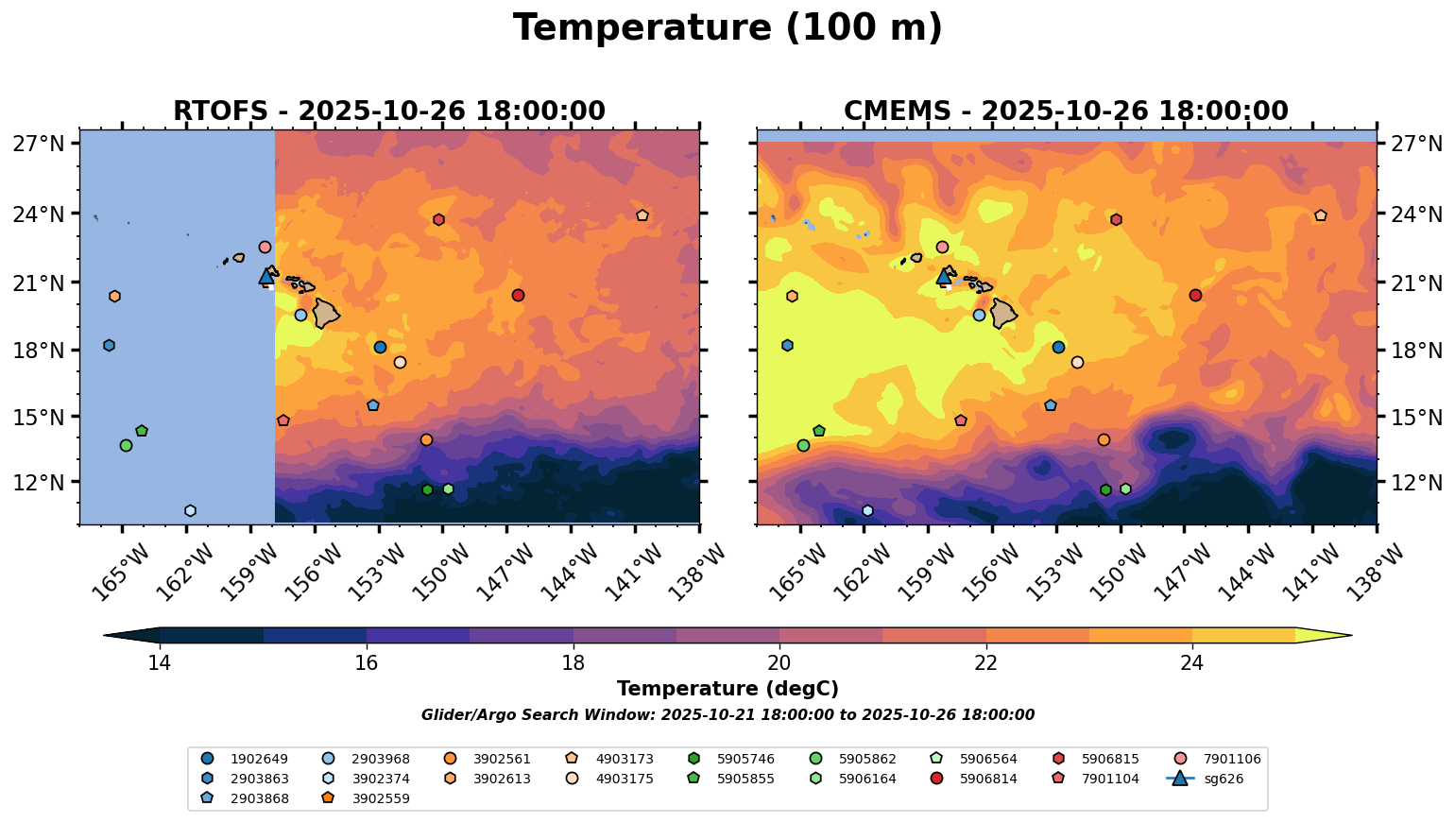 Temperature (100 m)

RTOFS - 2025-10-26 18:00:00

27°N
24°N
21°N
18°N
15°N
12°N

165°W 162°W 159°W 156°W 153°W 150°W 147°W 144°W 141°W 138°W

CMEMS - 2025-10-26 18:00:00

27°N
24°N
21°N
18°N
15°N
12°N

165°W 162°W 159°W 156°W 153°W 150°W 147°W 144°W 141°W 138°W

14 16 18 20 22 24

Temperature (degC)

Glider/Argo Search Window: 2025-10-21 18:00:00 to 2025-10-26 18:00:00

1902649
2903863
2903868
2903968
3902374
3902559
3902561
3902613
4903173
4903175
5905746
5905855
5905862
5906164
5906564
5906814
5906815
7901104
7901106
sg626